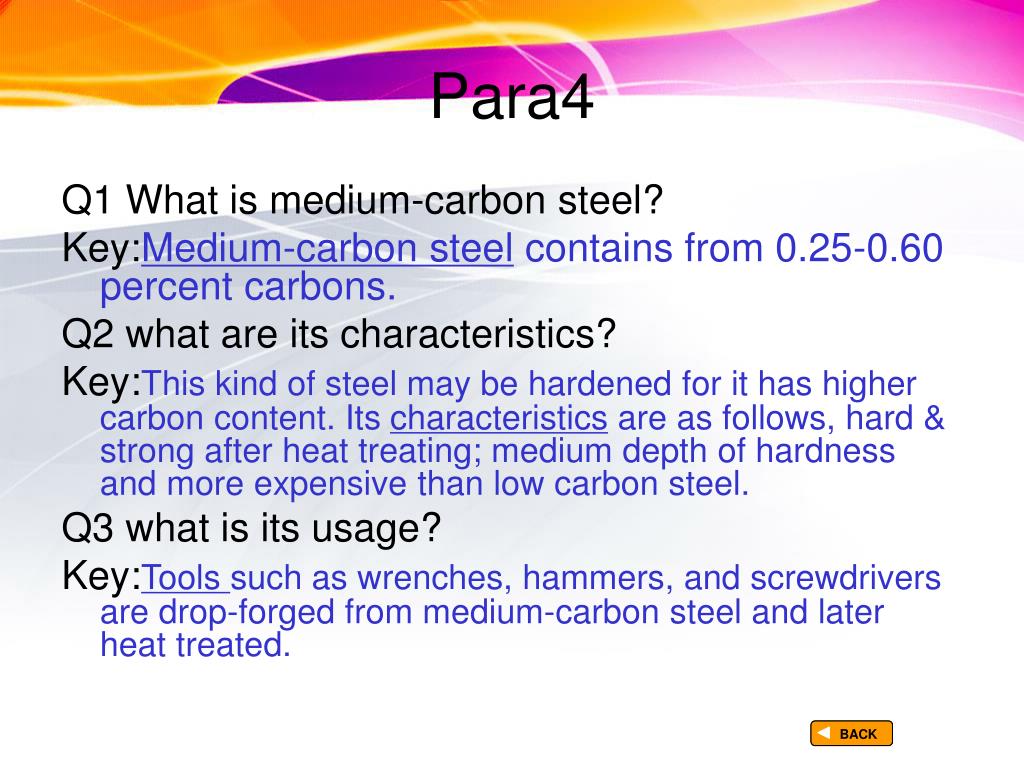 Para4

Q1 What is medium-carbon steel?

Key:Medium-carbon steel contains from 0.25-0.60 percent carbons.

Q2 what are its characteristics?

Key:This kind of steel may be hardened for it has higher carbon content. Its characteristics are as follows, hard & strong after heat treating; medium depth of hardness and more expensive than low carbon steel.

Q3 what is its usage?

Key:Tools such as wrenches, hammers, and screwdrivers are drop-forged from medium-carbon steel and later heat treated.

BACK